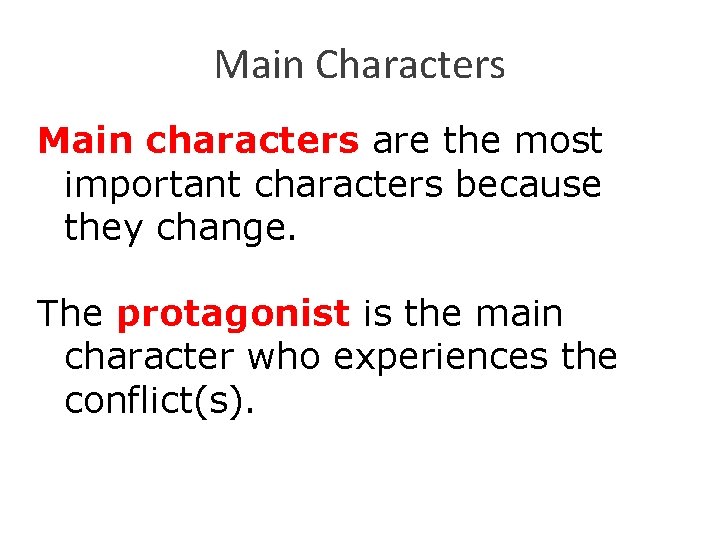 Main Characters

Main characters are the most important characters because they change.

The protagonist is the main character who experiences the conflict(s).